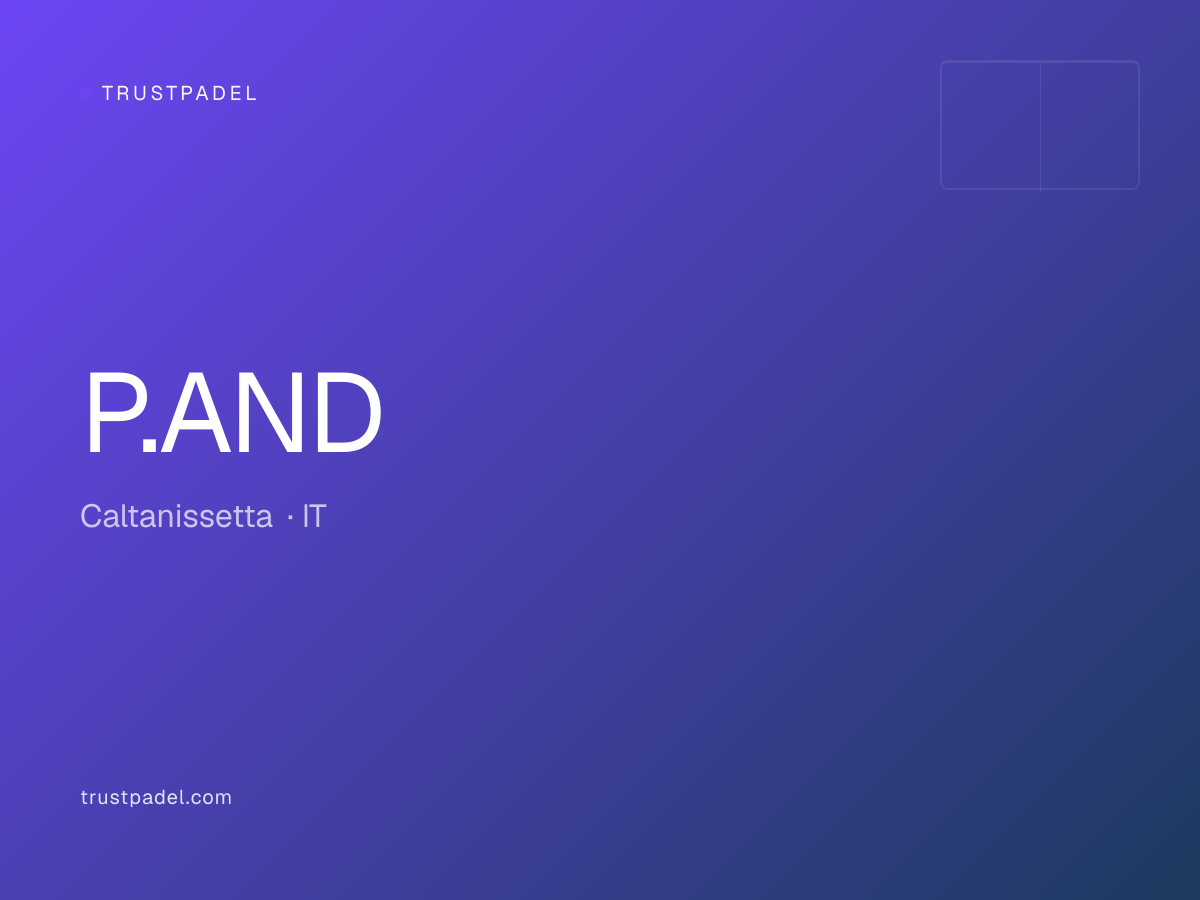 TRUSTPADEL

P.AND

Caltanissetta · IT

trustpadel.com